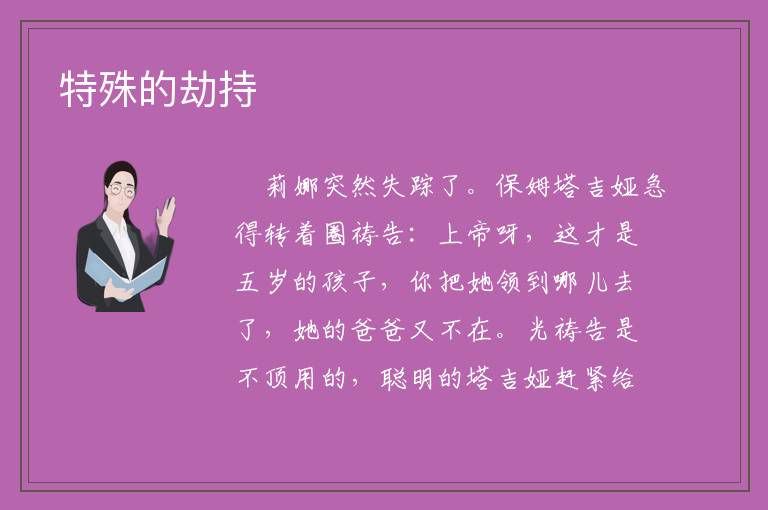 特殊的劫持

莉娜突然失踪了。保姆塔吉娅急得转着圈祷告：上帝呀，这才是五岁的孩子，你把她领到哪儿去了，她的爸爸又不在。光祷告是不顶用的，聪明的塔吉娅赶紧给